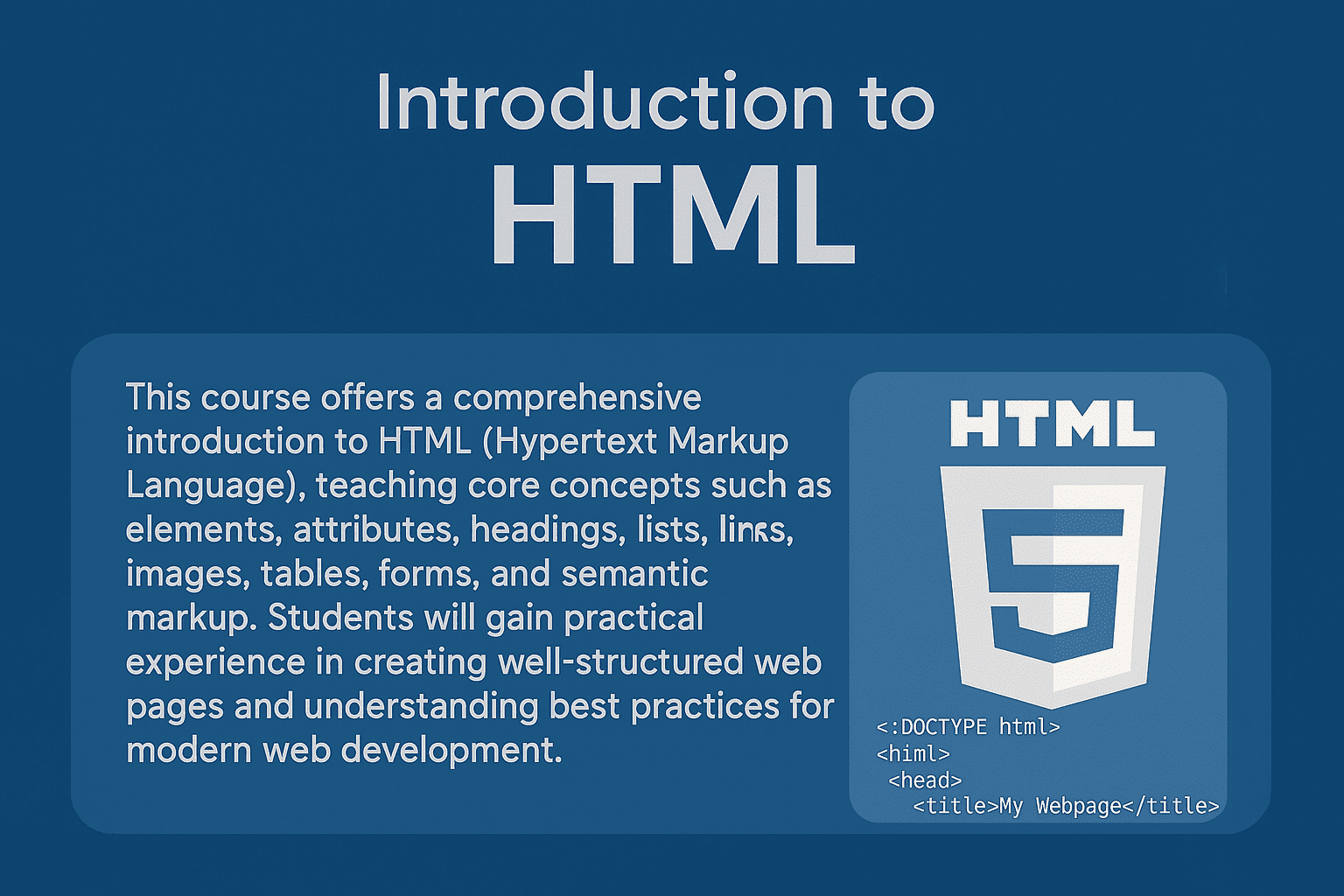 Introduction to
HTML

This course offers a comprehensive introduction to HTML (Hypertext Markup Language), teaching core concepts such as elements, attributes, headings, lists, links, images, tables, forms, and semantic markup. Students will gain practical experience in creating well-structured web pages and understanding best practices for modern web development.

HTML

5

<:DOCTYPE html>
<himl>
<head>
<title>My Webpage</title>